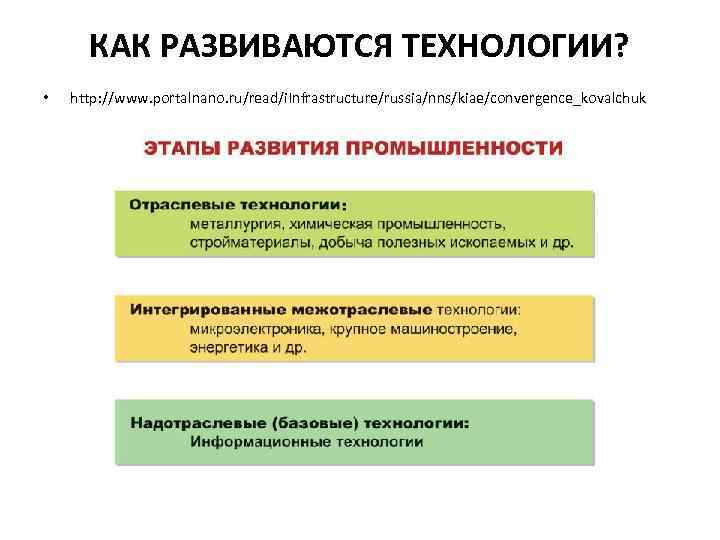 КАК РАЗВИВАЮТСЯ ТЕХНОЛОГИИ?

• http://www.portalnano.ru/read/iInfrastructure/russia/nns/kiae/convergence_kovalchuk

ЭТАПЫ РАЗВИТИЯ ПРОМЫШЛЕННОСТИ

Отраслевые технологии:
металлургия, химическая промышленность, стройматериалы, добыча полезных ископаемых и др.

Интегрированные межотраслевые технологии:
микроэлектроника, крупное машиностроение, энергетика и др.

Надотраслевые (базовые) технологии:
Информационные технологии